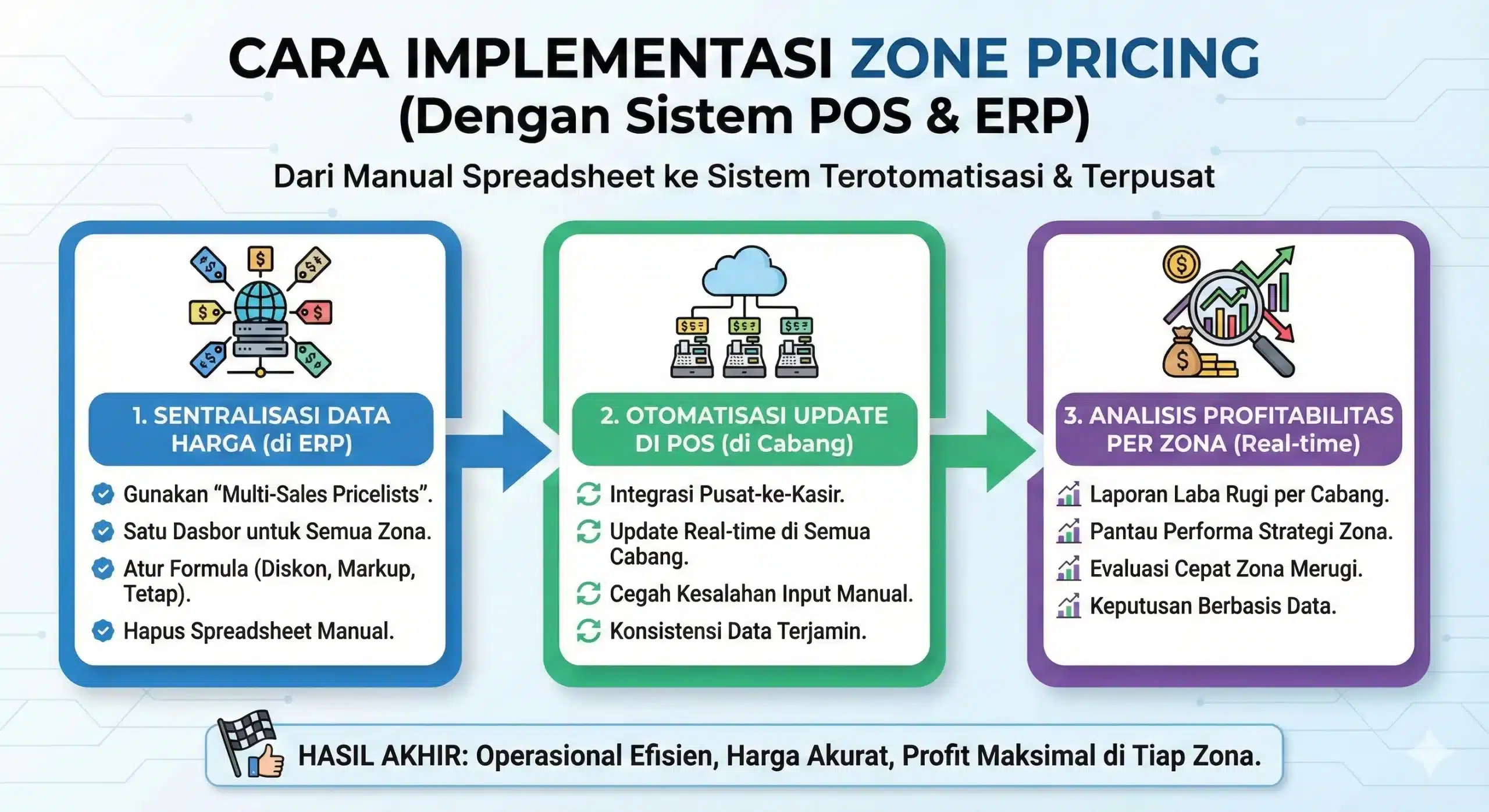 CARA IMPLEMENTASI ZONE PRICING
(Dengan Sistem POS & ERP)

Dari Manual Spreadsheet ke Sistem Terotomatisasi & Terpusat

1. SENTRALISASI DATA HARGA (di ERP)

Gunakan “Multi-Sales Pricelists”.
Satu Dasbor untuk Semua Zona.
Atur Formula (Diskon, Markup, Tetap).
Hapus Spreadsheet Manual.

2. OTOMATISASI UPDATE DI POS (di Cabang)

Integrasi Pusat-ke-Kasir.
Update Real-time di Semua Cabang.
Cegah Kesalahan Input Manual.
Konsistensi Data Terjamin.

3. ANALISIS PROFITABILITAS PER ZONA (Real-time)

Laporan Laba Rugi per Cabang.
Pantau Performa Strategi Zona.
Evaluasi Cepat Zona Merugi.
Keputusan Berbasis Data.

HASIL AKHIR: Operasional Efisien, Harga Akurat, Profit Maksimal di Tiap Zona.